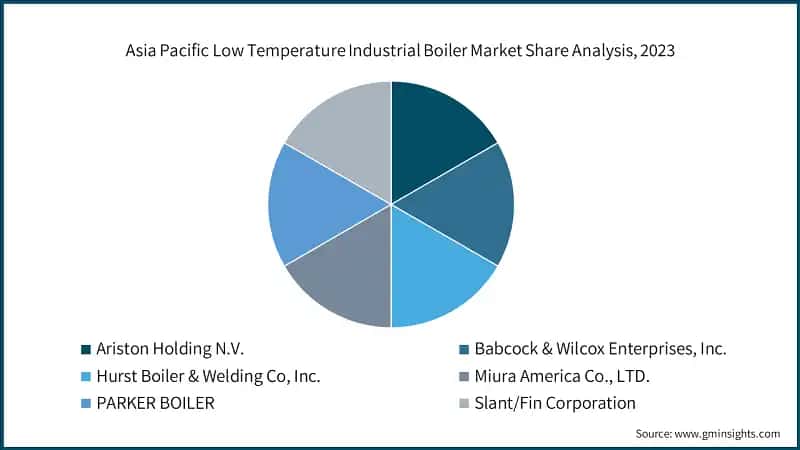 Asia Pacific Low Temperature Industrial Boiler Market Share Analysis, 2023

Ariston Holding N.V.
Babcock & Wilcox Enterprises, Inc.
Hurst Boiler & Welding Co, Inc.
Miura America Co., LTD.
PARKER BOILER
Slant/Fin Corporation

Source: www.gminsights.com